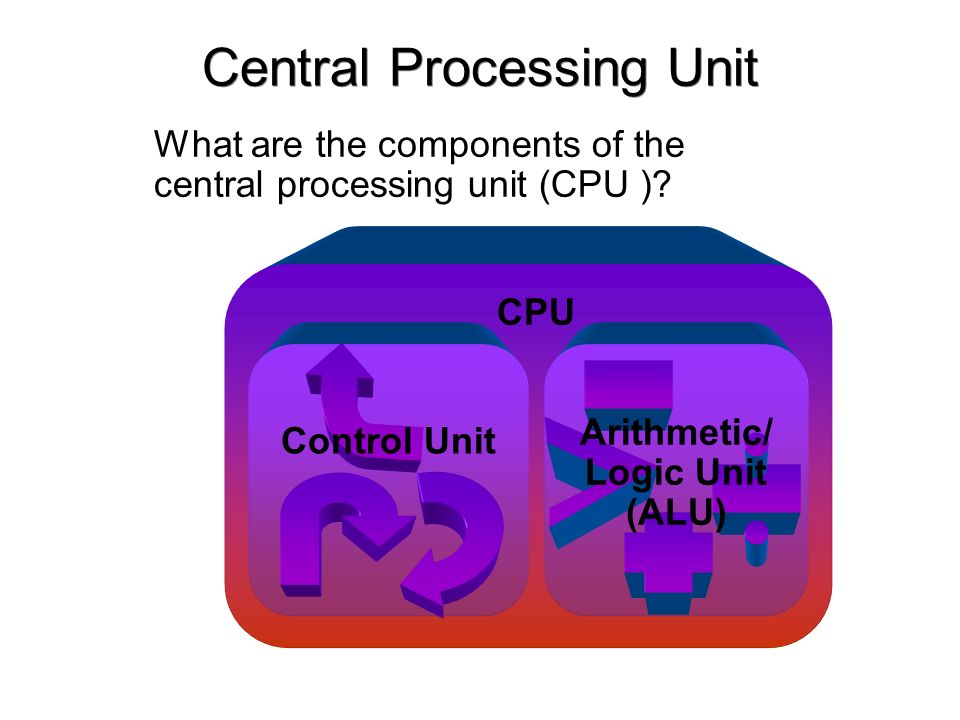 Central Processing Unit

What are the components of the central processing unit (CPU )?

CPU

Control Unit

Arithmetic/ Logic Unit (ALU)